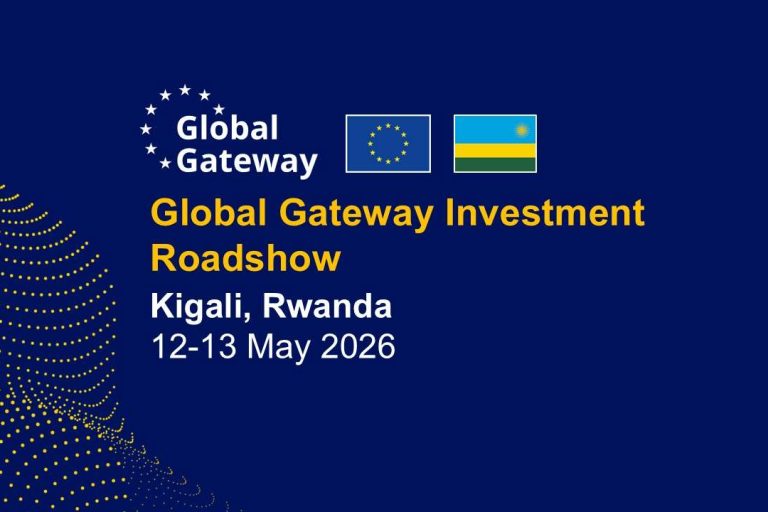 Global Gateway

Global Gateway Investment Roadshow

Kigali, Rwanda

12-13 May 2026